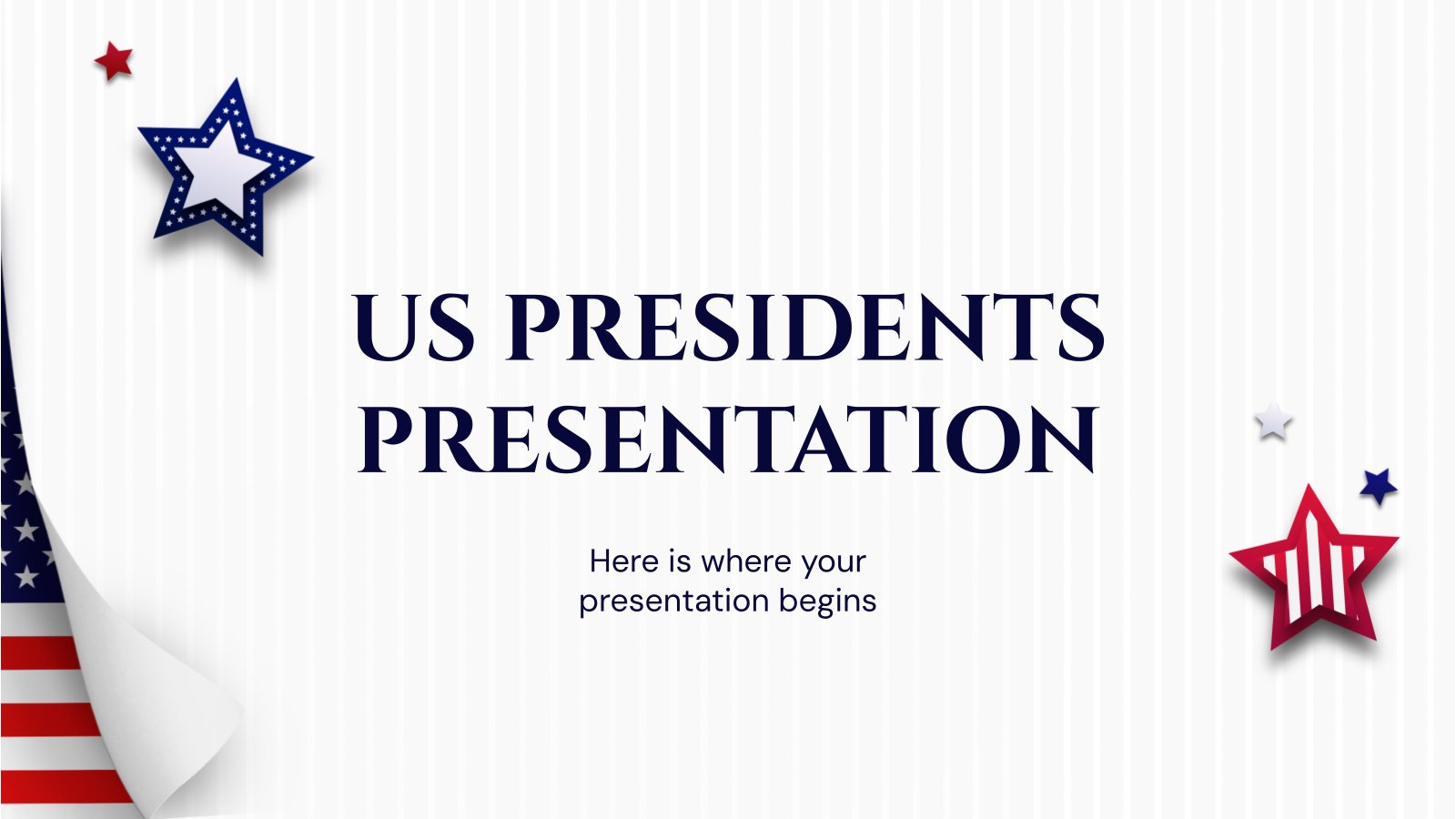 US PRESIDENTS PRESENTATION

Here is where your presentation begins